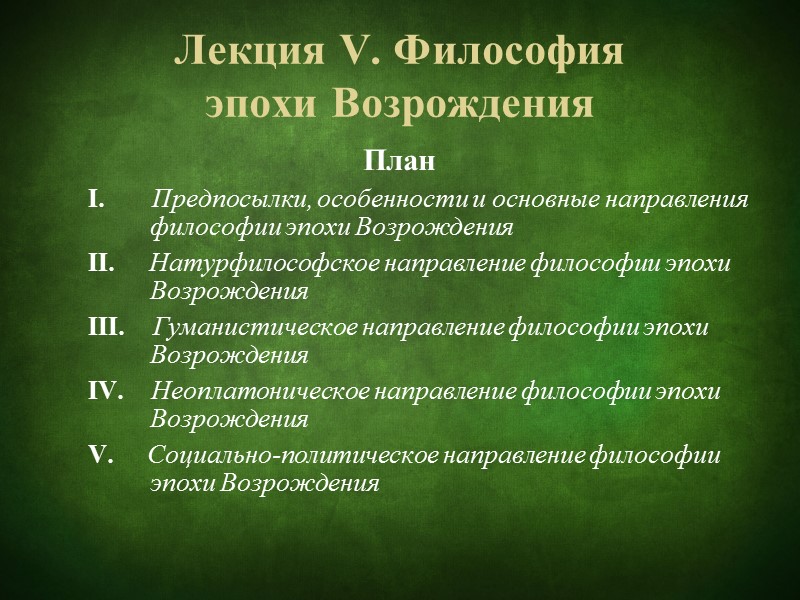 Лекция V. Философия эпохи Возрождения

План

I. Предпосылки, особенности и основные направления философии эпохи Возрождения

II. Натурфилософское направление философии эпохи Возрождения

III. Гуманистическое направление философии эпохи Возрождения

IV. Неоплатоническое направление философии эпохи Возрождения

V. Социально-политическое направление философии эпохи Возрождения